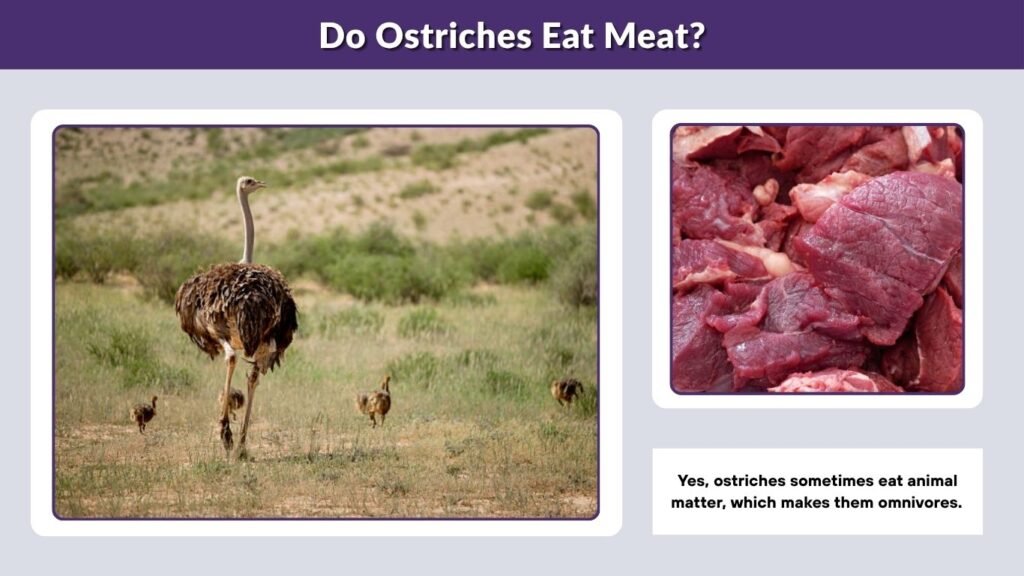 Do Ostriches Eat Meat?

Yes, ostriches sometimes eat animal matter, which makes them omnivores.